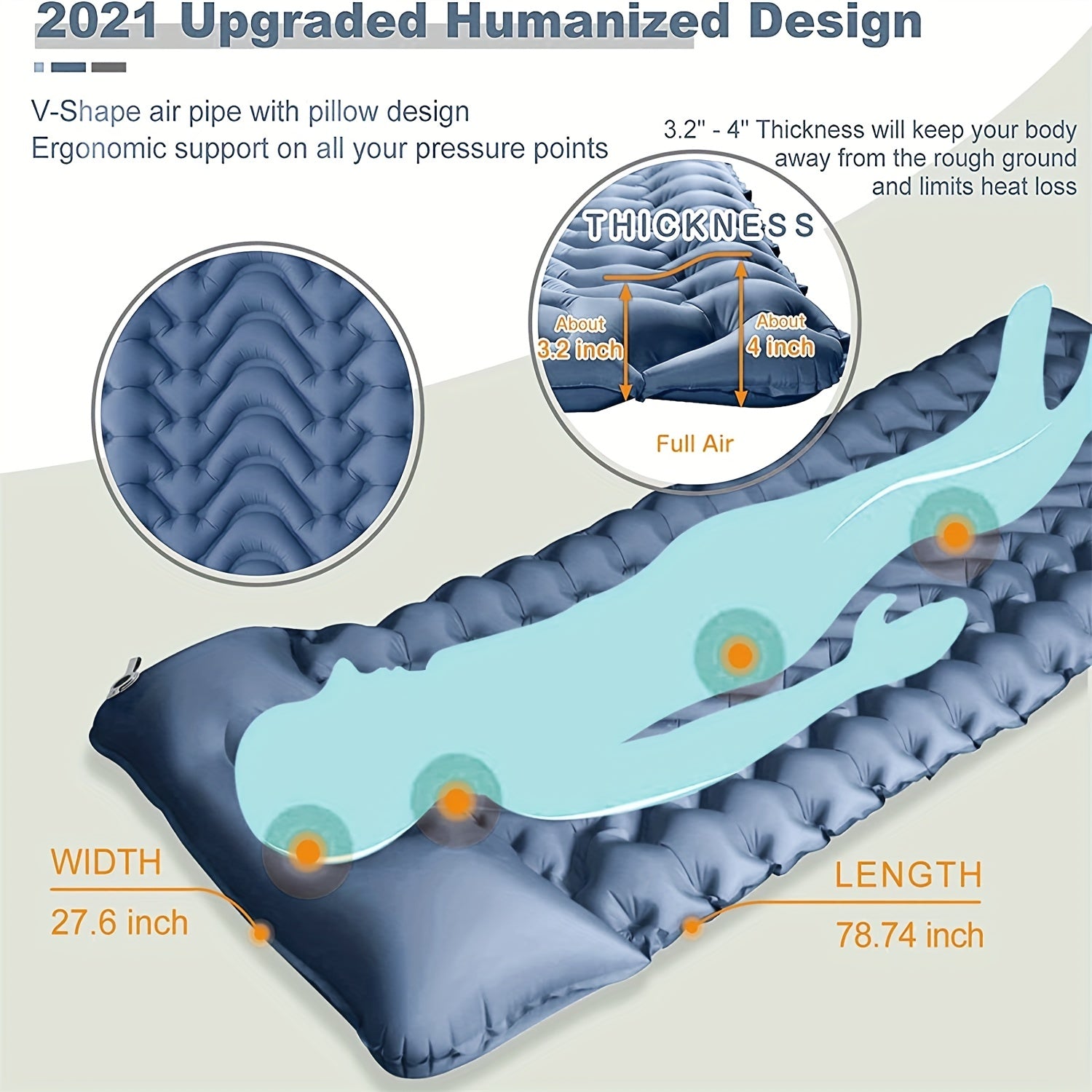 2021 Upgraded Humanized Design

V-Shape air pipe with pillow design
Ergonomic support on all your pressure points

3.2" - 4" Thickness will keep your body away from the rough ground and limits heat loss

THICKNESS

About 3.2 inch

About 4 inch

Full Air

WIDTH
27.6 inch

LENGTH
78.74 inch